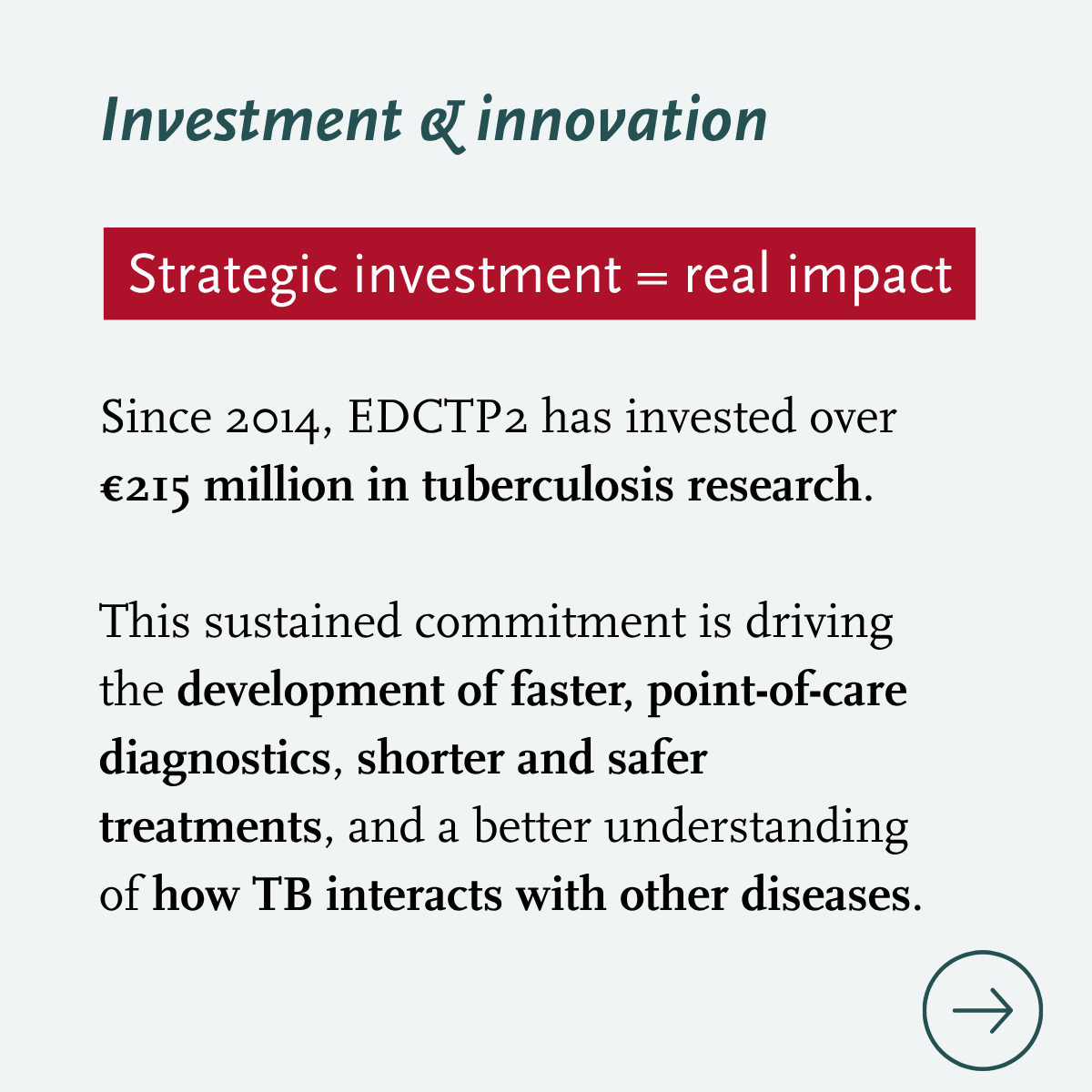 Investment & innovation

Strategic investment = real impact

Since 2014, EDCTP2 has invested over €215 million in tuberculosis research.

This sustained commitment is driving the development of faster, point-of-care diagnostics, shorter and safer treatments, and a better understanding of how TB interacts with other diseases.